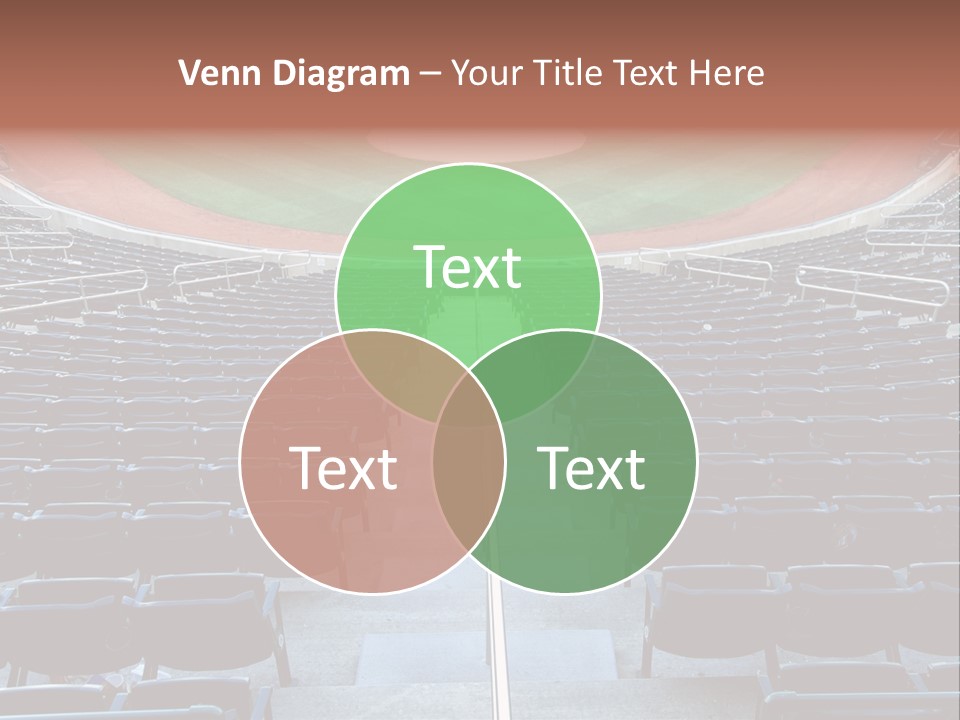 Venn Diagram – Your Title Text Here

Text

Text

Text